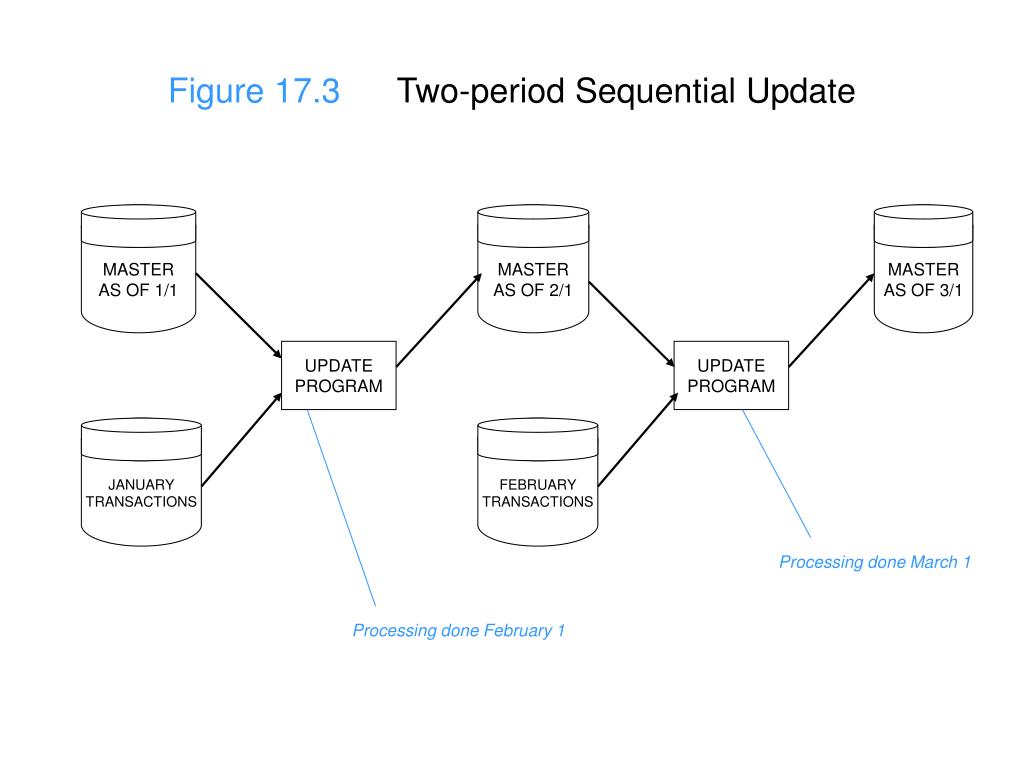 Figure 17.3 Two-period Sequential Update

MASTER
AS OF 1/1

MASTER
AS OF 2/1

MASTER
AS OF 3/1

UPDATE
PROGRAM

UPDATE
PROGRAM

JANUARY
TRANSACTIONS

FEBRUARY
TRANSACTIONS

Processing done March 1

Processing done February 1